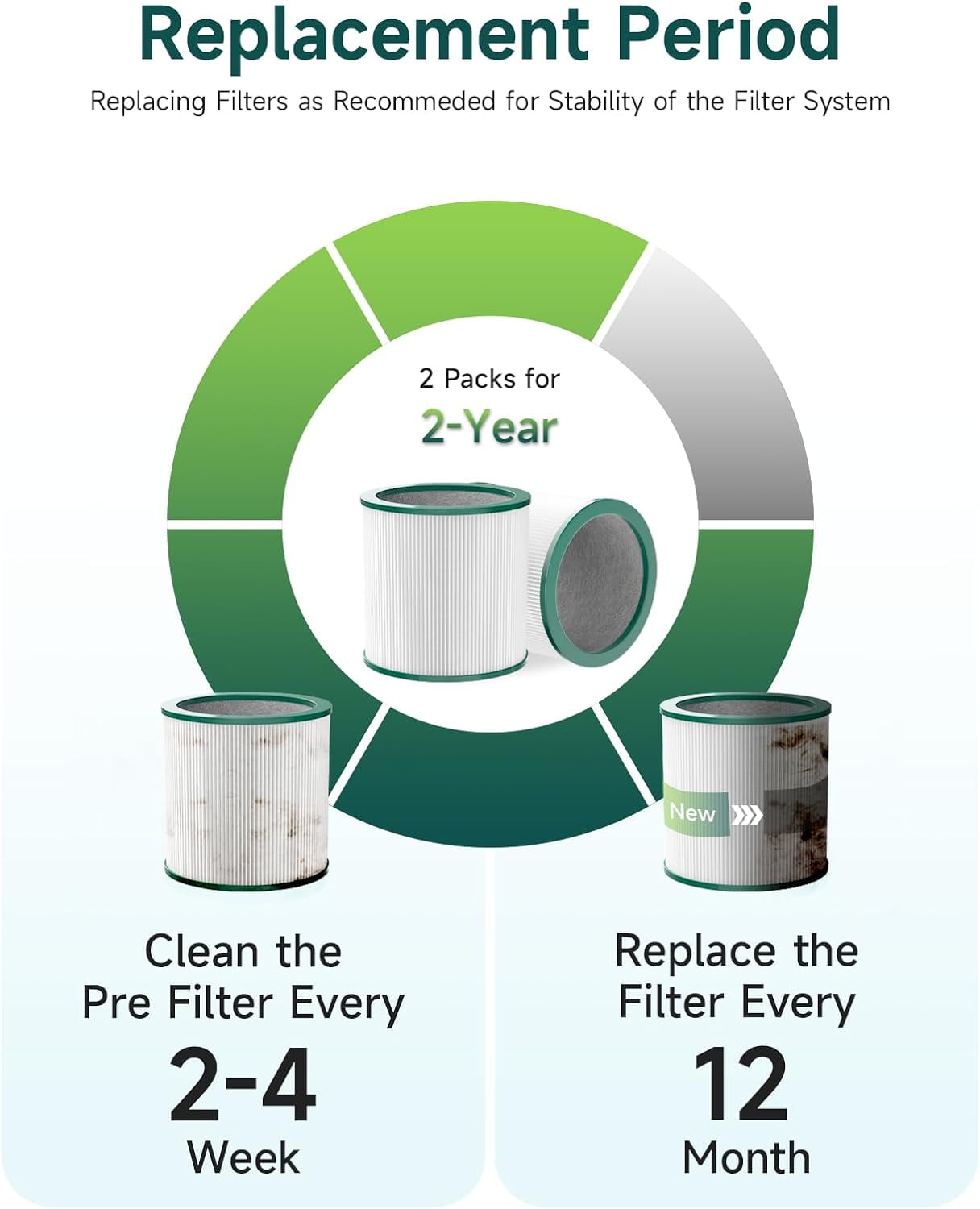 Replacement Period

Replacing Filters as Recommeded for Stability of the Filter System

2 Packs for

2-Year

New

Clean the Pre Filter Every

2-4

Week

Replace the Filter Every

12

Month